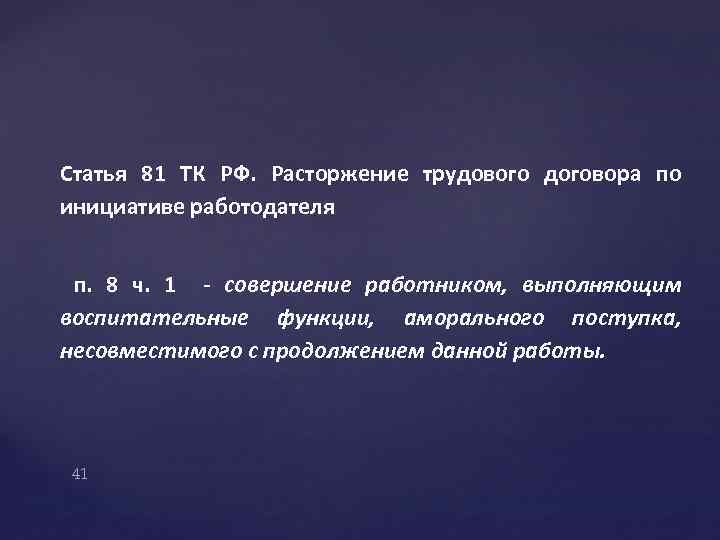 Статья 81 ТК РФ. Расторжение трудового договора по инициативе работодателя

п. 8 ч. 1 - совершение работником, выполняющим воспитательные функции, аморального поступка, несовместимого с продолжением данной работы.

41